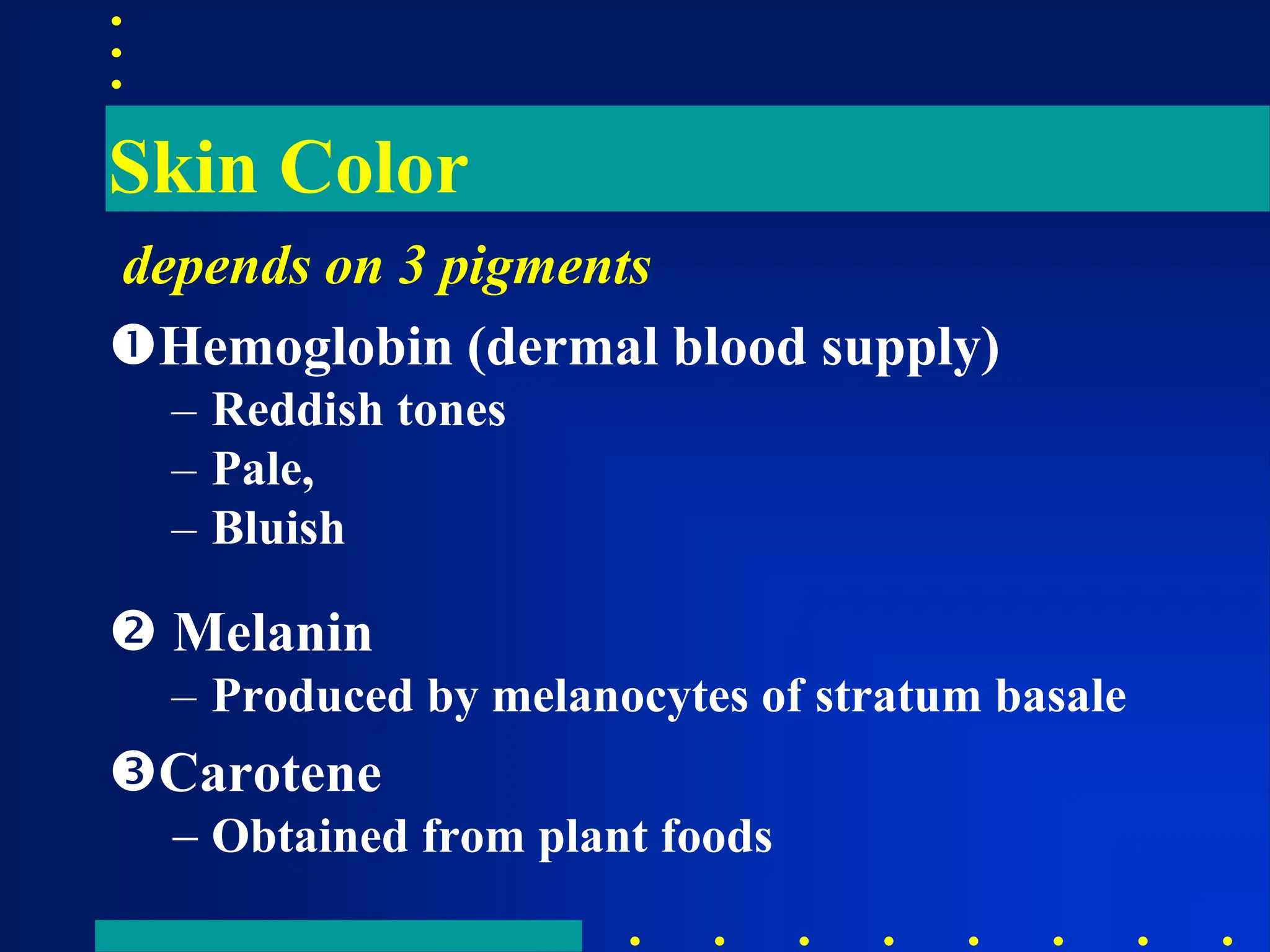 Skin Color

depends on 3 pigments

❶Hemoglobin (dermal blood supply)

– Reddish tones
– Pale,
– Bluish

❷ Melanin

– Produced by melanocytes of stratum basale

❸Carotene

– Obtained from plant foods